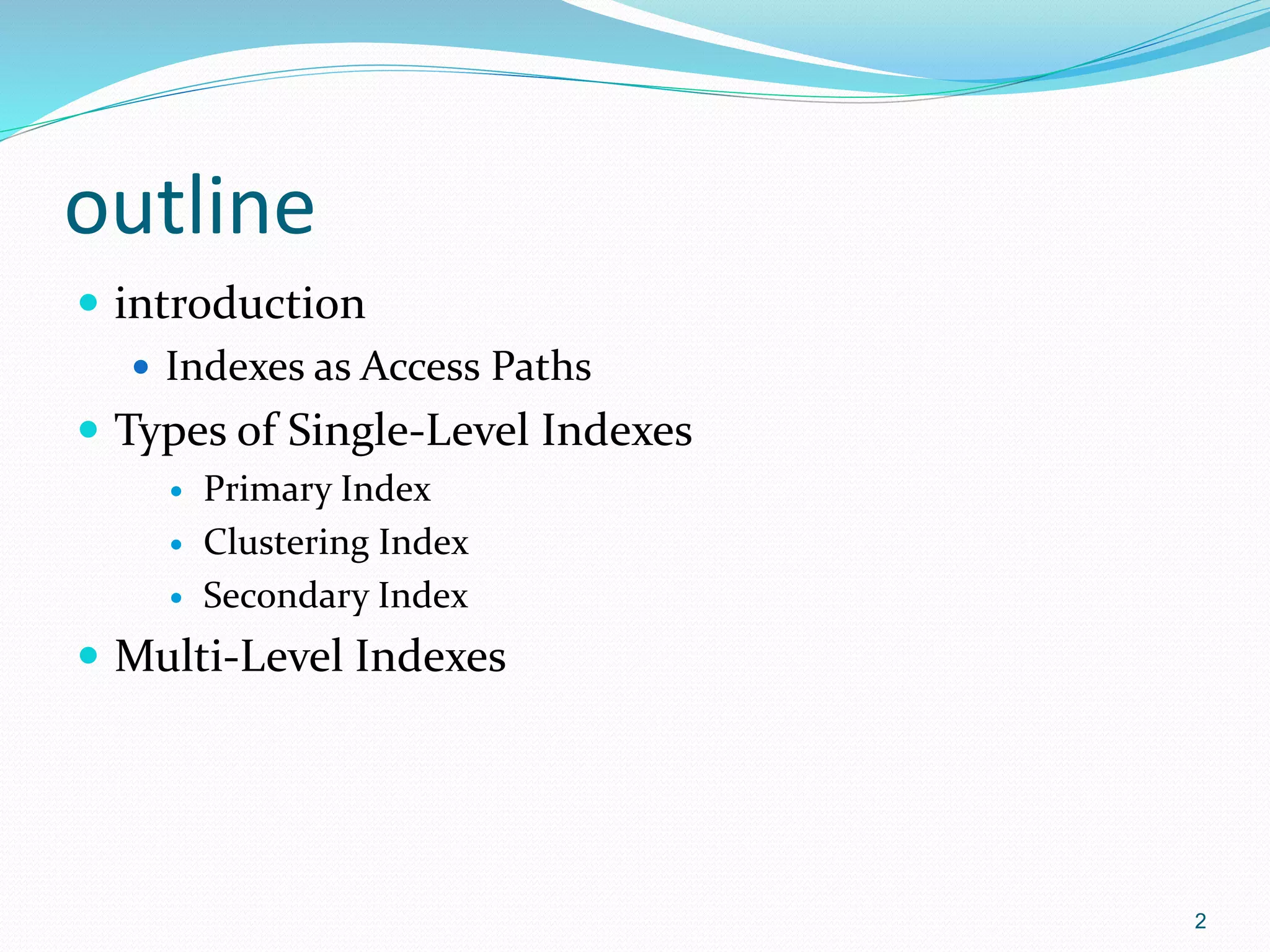 outline

- introduction
  - Indexes as Access Paths
- Types of Single-Level Indexes
  - Primary Index
  - Clustering Index
  - Secondary Index
- Multi-Level Indexes

2